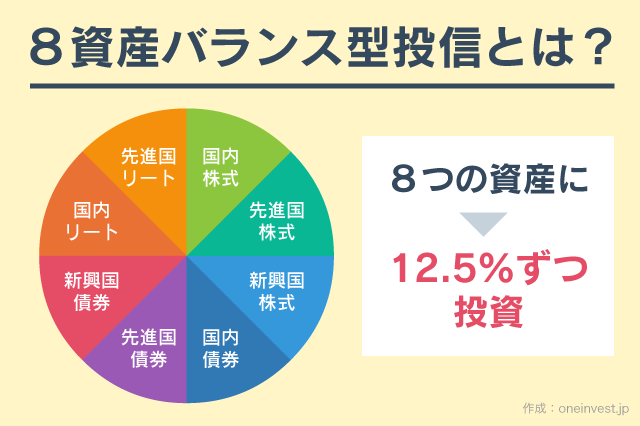 ８資産バランス型投信とは？

国内株式

先進国株式

新興国株式

国内債券

先進国債券

新興国債券

国内リート

先進国リート

８つの資産に

12.5%ずつ投資

作成：oneinvest.jp